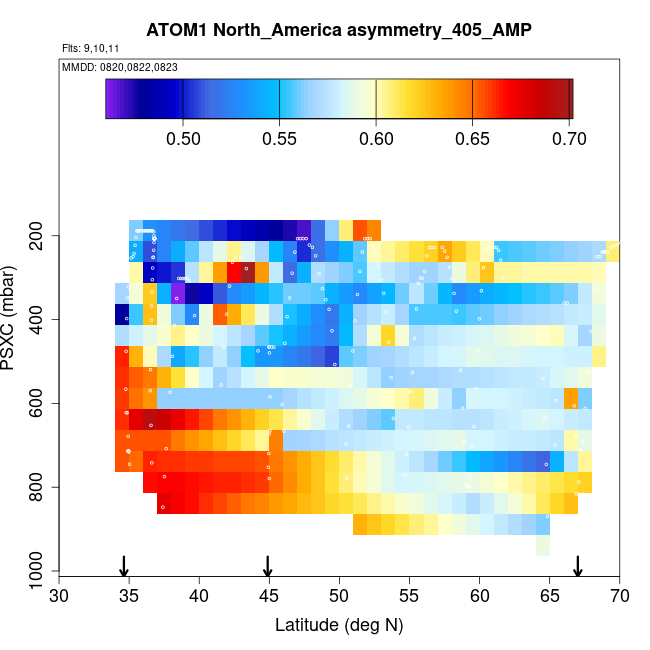 ATOM1 North_America asymmetry_405_AMP

Flts: 9,10,11

MMDD: 0820,0822,0823

0.50 0.55 0.60 0.65 0.70

PSXC (mbar)

200
400
600
800
1000

30 35 40 45 50 55 60 65 70

Latitude (deg N)